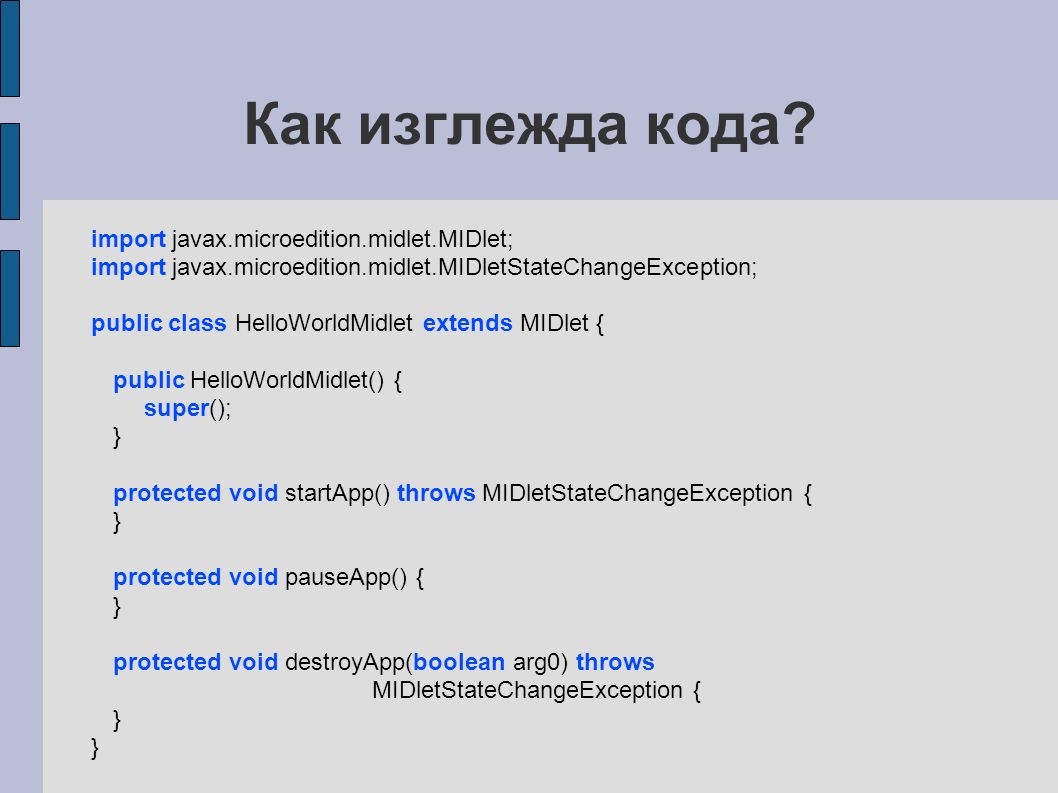 Как изглежда кода?

import javax.microedition.midlet.MIDlet;
import javax.microedition.midlet.MIDletStateChangeException;

public class HelloWorldMidlet extends MIDlet {

public HelloWorldMidlet() {
super();
}

protected void startApp() throws MIDletStateChangeException {
}

protected void pauseApp() {
}

protected void destroyApp(boolean arg0) throws
MIDletStateChangeException {
}
}